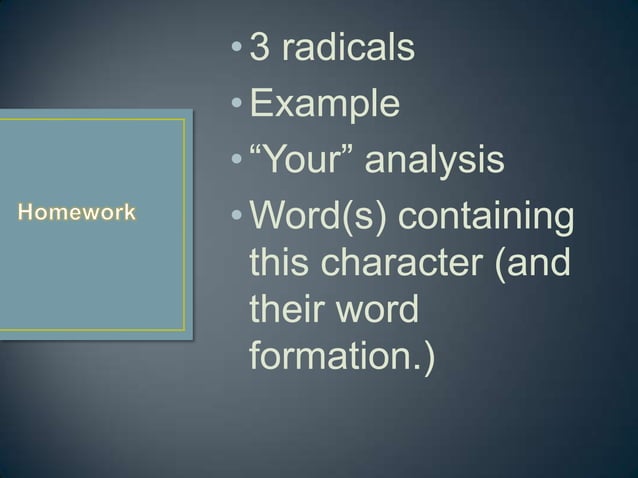 Homework

• 3 radicals
• Example
• “Your” analysis
• Word(s) containing this character (and their word formation.)